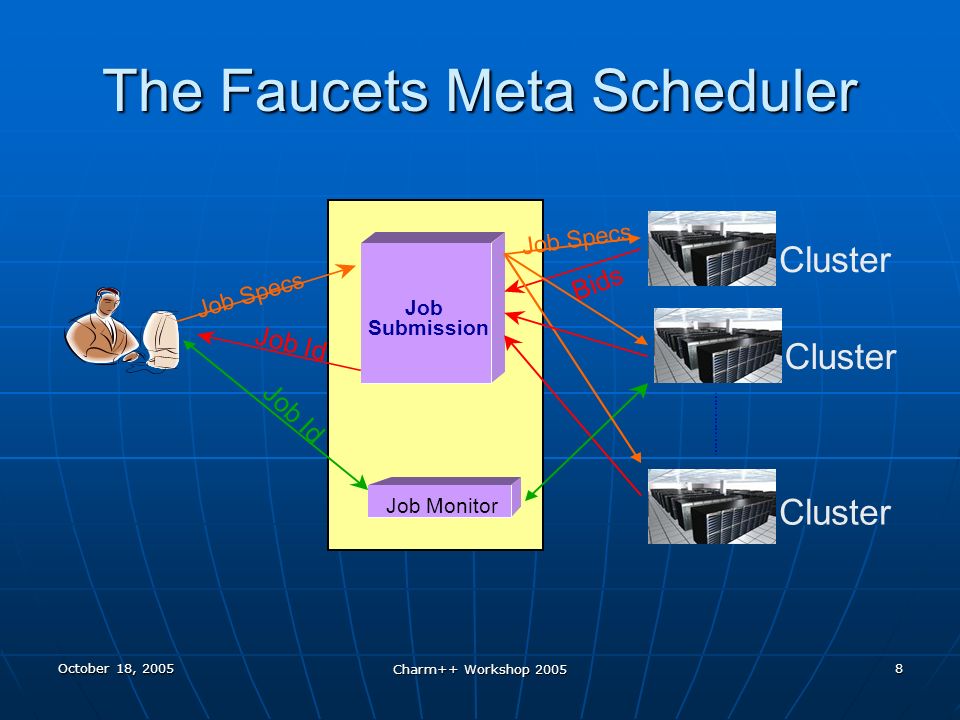 The Faucets Meta Scheduler

Job Specs

Job Id

Job Id

Job Submission

Job Monitor

Job Specs

Bids

Cluster

Cluster

Cluster

October 18, 2005

Charm++ Workshop 2005

8